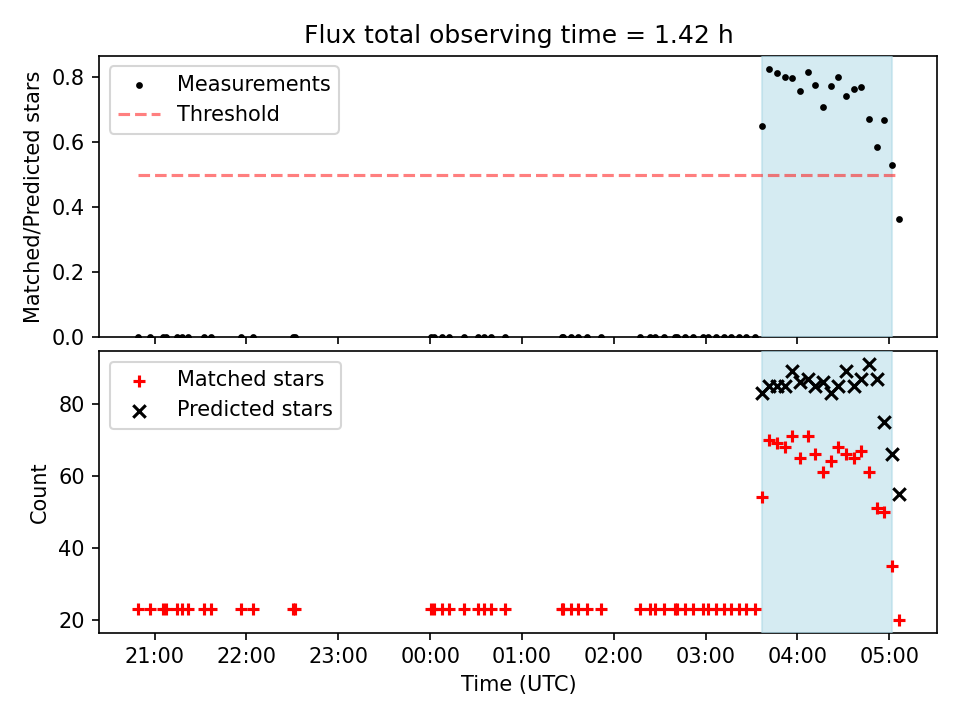 Flux total observing time = 1.42 h

Measurements
Threshold

Matched/Predicted stars

0.8
0.6
0.4
0.2
0.0

Matched stars
Predicted stars

Count

80
60
40
20

21:00
22:00
23:00
00:00
01:00
02:00
03:00
04:00
05:00

Time (UTC)